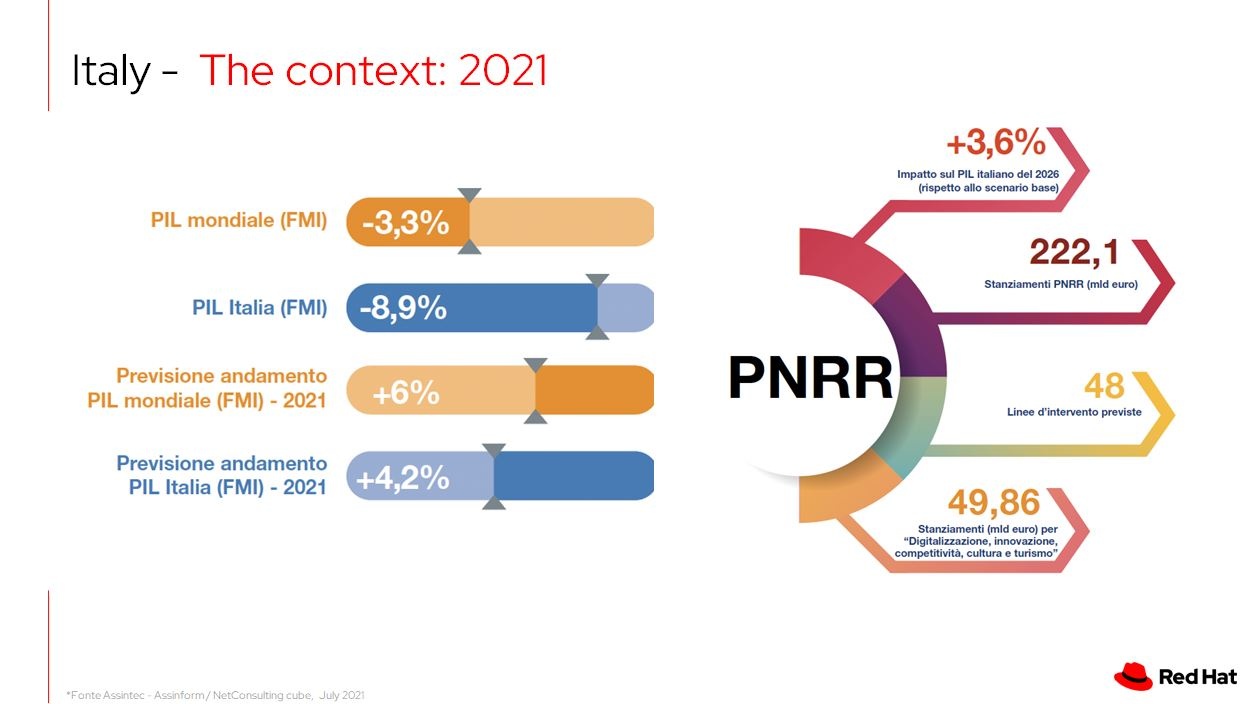 Italy - The context: 2021

PIL mondiale (FMI) -3,3%

PIL Italia (FMI) -8,9%

Previsione andamento PIL mondiale (FMI) - 2021 +6%

Previsione andamento PIL Italia (FMI) - 2021 +4,2%

PNRR

+3,6%
Impatto sul PIL italiano del 2026 (rispetto allo scenario base)

222,1
Stanziamenti PNRR (mld euro)

48
Linee d'intervento previste

49,86
Stanziamenti (mld euro) per "Digitalizzazione, innovazione, competitività, cultura e turismo"

*Fonte Assintec - Assinform / NetConsulting cube, July 2021

Red Hat